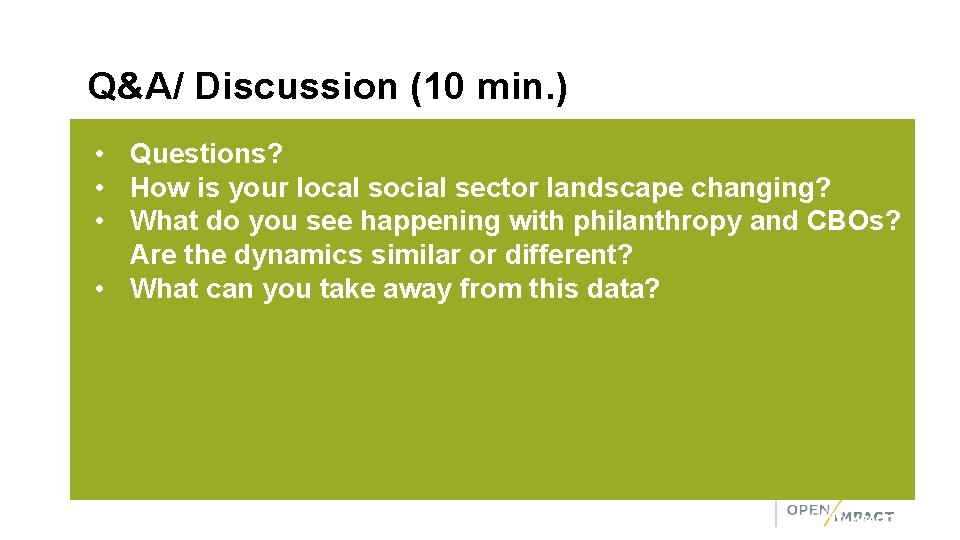 Q&A/ Discussion (10 min.)

• Questions?
• How is your local social sector landscape changing?
• What do you see happening with philanthropy and CBOs? Are the dynamics similar or different?
• What can you take away from this data?

OPEN IMPACT